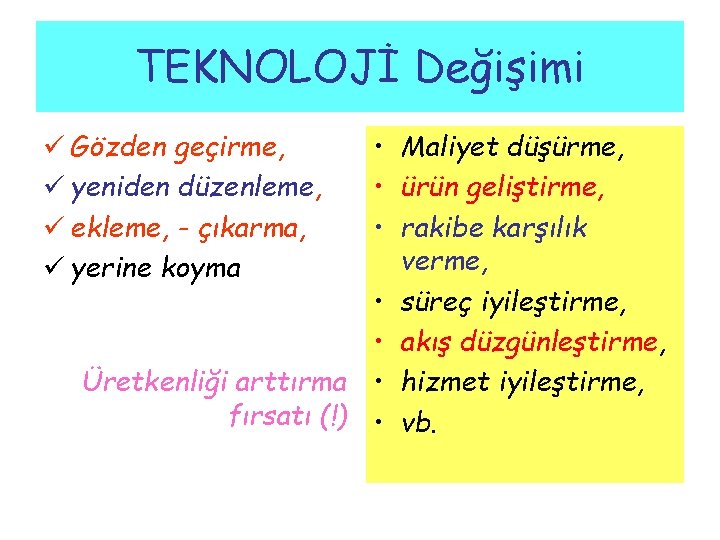 TEKNOLOJİ Değişimi

✓ Gözden geçirme,
✓ yeniden düzenleme,
✓ ekleme, - çıkarma,
✓ yerine koyma

Üretkenliği arttırma fırsatı (!)

• Maliyet düşürme,
• ürün geliştirme,
• rakibe karşılık verme,
• süreç iyileştirme,
• akış düzgünleştirme,
• hizmet iyileştirme,
• vb.